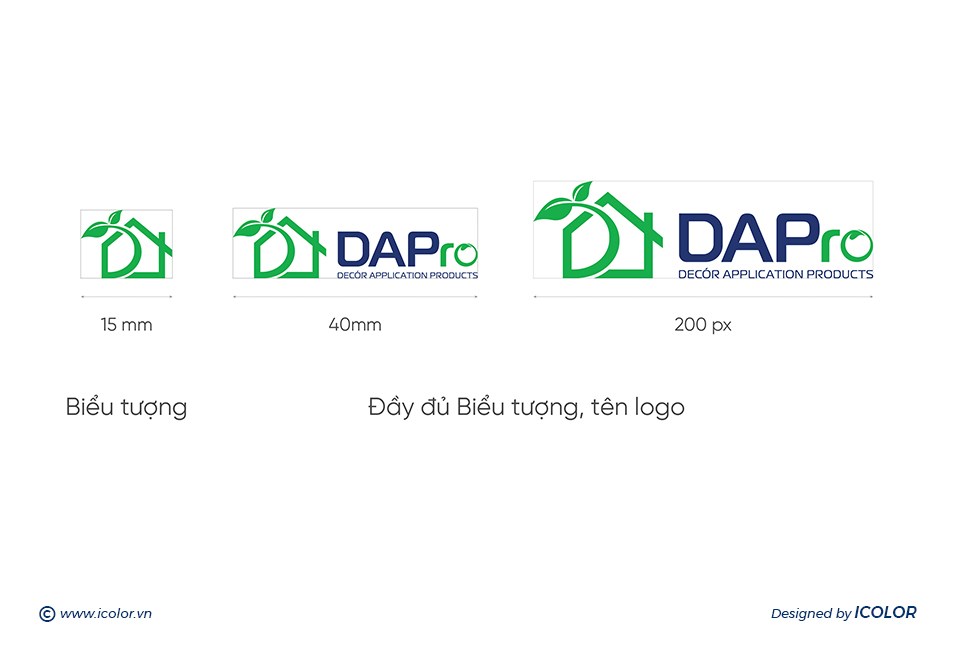 DAPro
DECÓR APPLICATION PRODUCTS

DAPro
DECÓR APPLICATION PRODUCTS

15 mm

40mm

200 px

Biểu tượng

Đầy đủ Biểu tượng, tên logo

© www.icolor.vn

Designed by ICOLOR